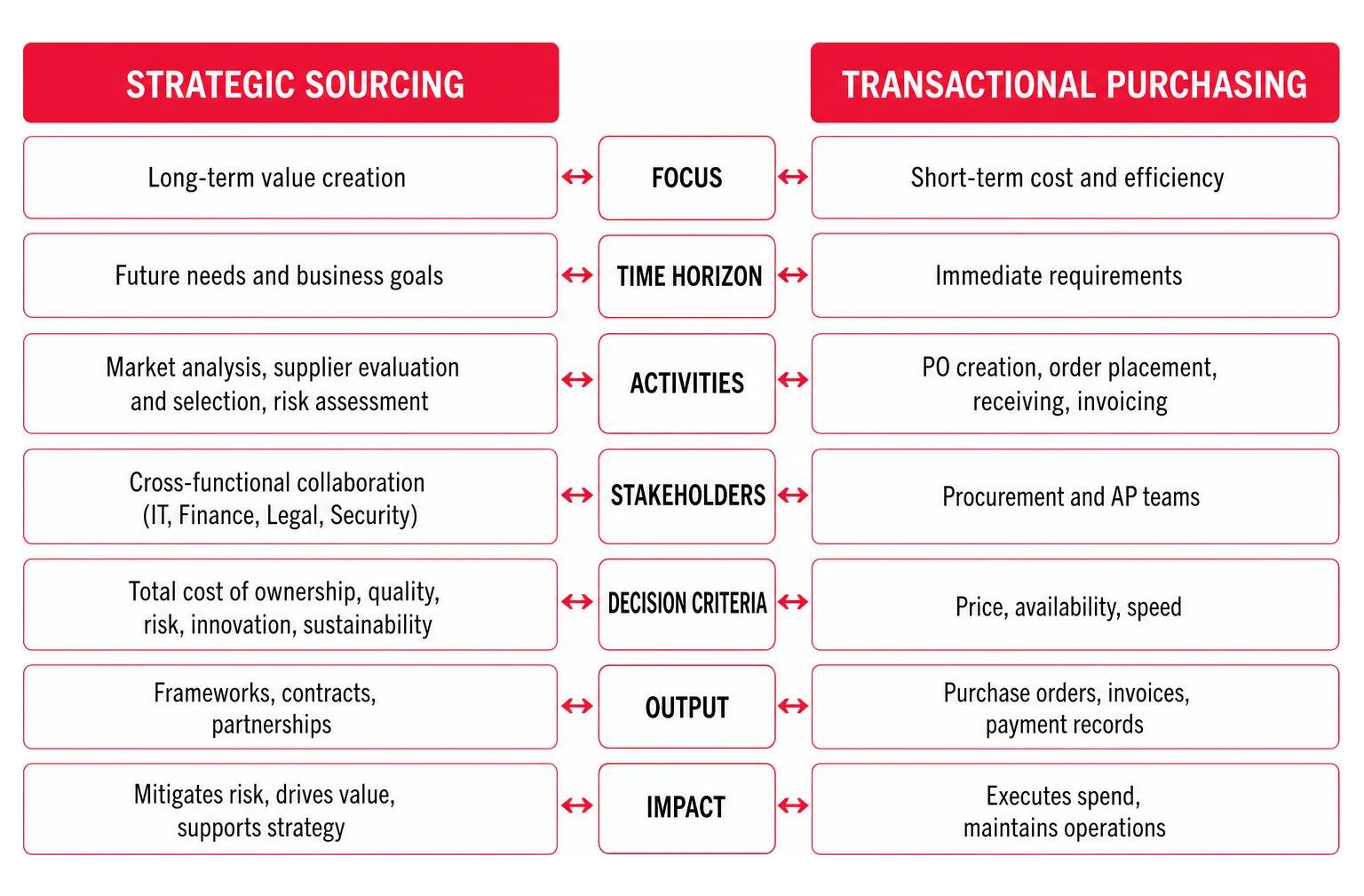 | STRATEGIC SOURCING | | TRANSACTIONAL PURCHASING |
|---|---|---|
| Long-term value creation | FOCUS | Short-term cost and efficiency |
| Future needs and business goals | TIME HORIZON | Immediate requirements |
| Market analysis, supplier evaluation and selection, risk assessment | ACTIVITIES | PO creation, order placement, receiving, invoicing |
| Cross-functional collaboration (IT, Finance, Legal, Security) | STAKEHOLDERS | Procurement and AP teams |
| Total cost of ownership, quality, risk, innovation, sustainability | DECISION CRITERIA | Price, availability, speed |
| Frameworks, contracts, partnerships | OUTPUT | Purchase orders, invoices, payment records |
| Mitigates risk, drives value, supports strategy | IMPACT | Executes spend, maintains operations |